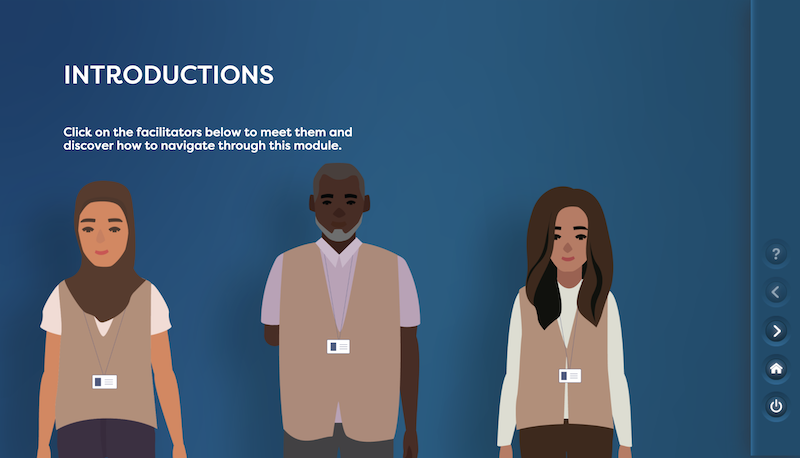 INTRODUCTIONS

Click on the facilitators below to meet them and discover how to navigate through this module.

?